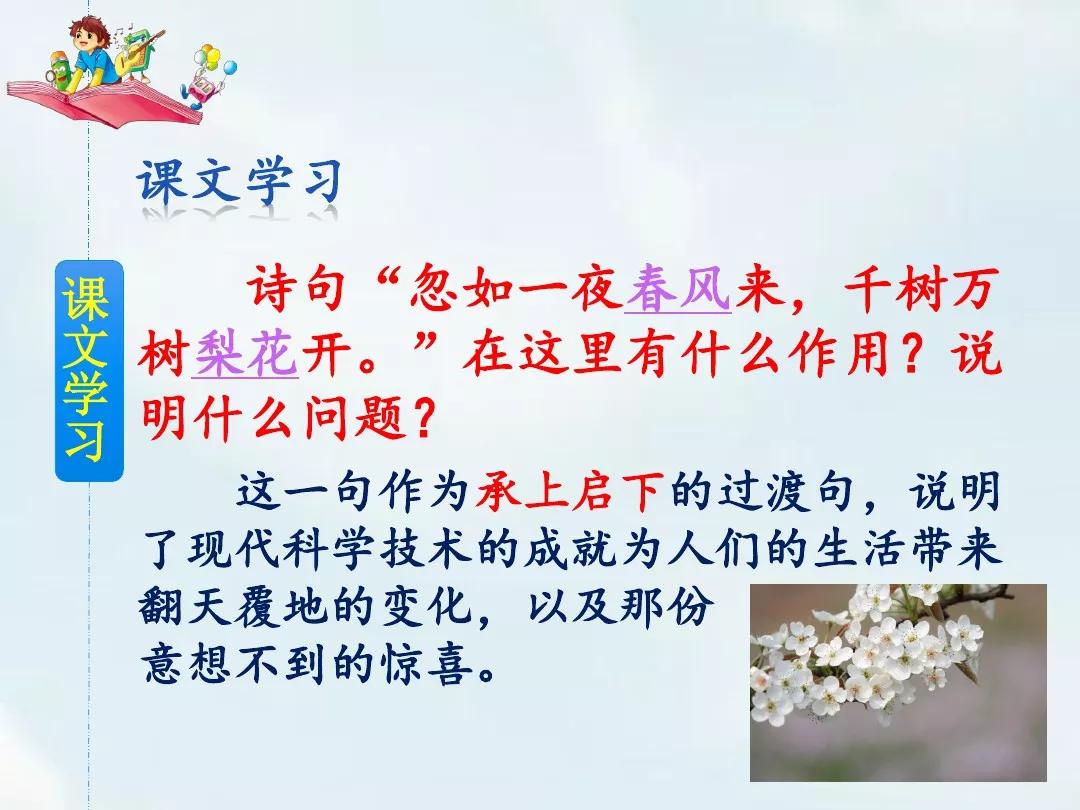 课文学习

课文学习

诗句“忽如一夜春风来，千树万树梨花开。”在这里有什么作用？说明什么问题？

这一句作为承上启下的过渡句，说明了现代科学技术的成就为人们的生活带来翻天覆地的变化，以及那份意想不到的惊喜。